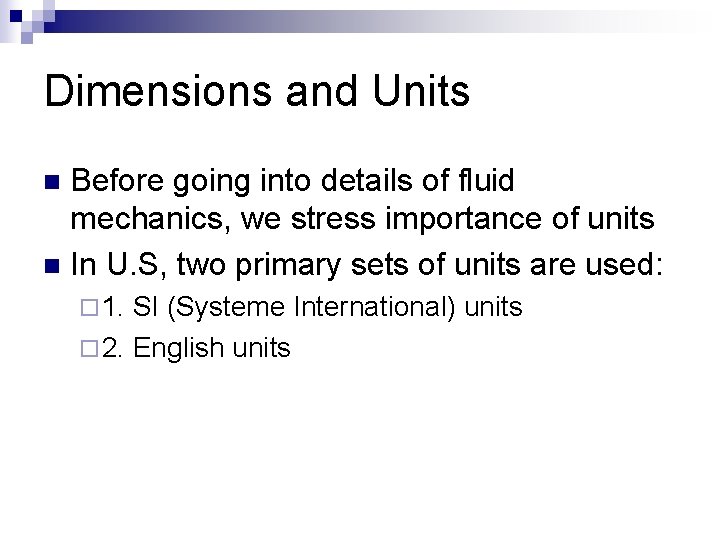 Dimensions and Units

Before going into details of fluid mechanics, we stress importance of units

In U.S, two primary sets of units are used:

1. SI (Systeme International) units

2. English units